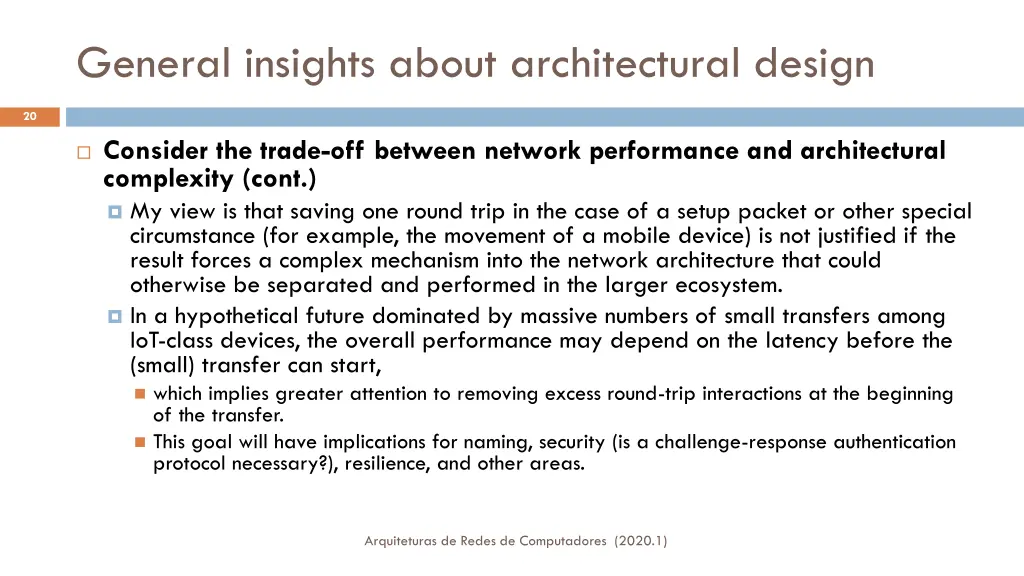 General insights about architectural design

20

Consider the trade-off between network performance and architectural complexity (cont.)

My view is that saving one round trip in the case of a setup packet or other special circumstance (for example, the movement of a mobile device) is not justified if the result forces a complex mechanism into the network architecture that could otherwise be separated and performed in the larger ecosystem.

In a hypothetical future dominated by massive numbers of small transfers among IoT-class devices, the overall performance may depend on the latency before the (small) transfer can start,

which implies greater attention to removing excess round-trip interactions at the beginning of the transfer.

This goal will have implications for naming, security (is a challenge-response authentication protocol necessary?), resilience, and other areas.

Arquiteturas de Redes de Computadores (2020.1)